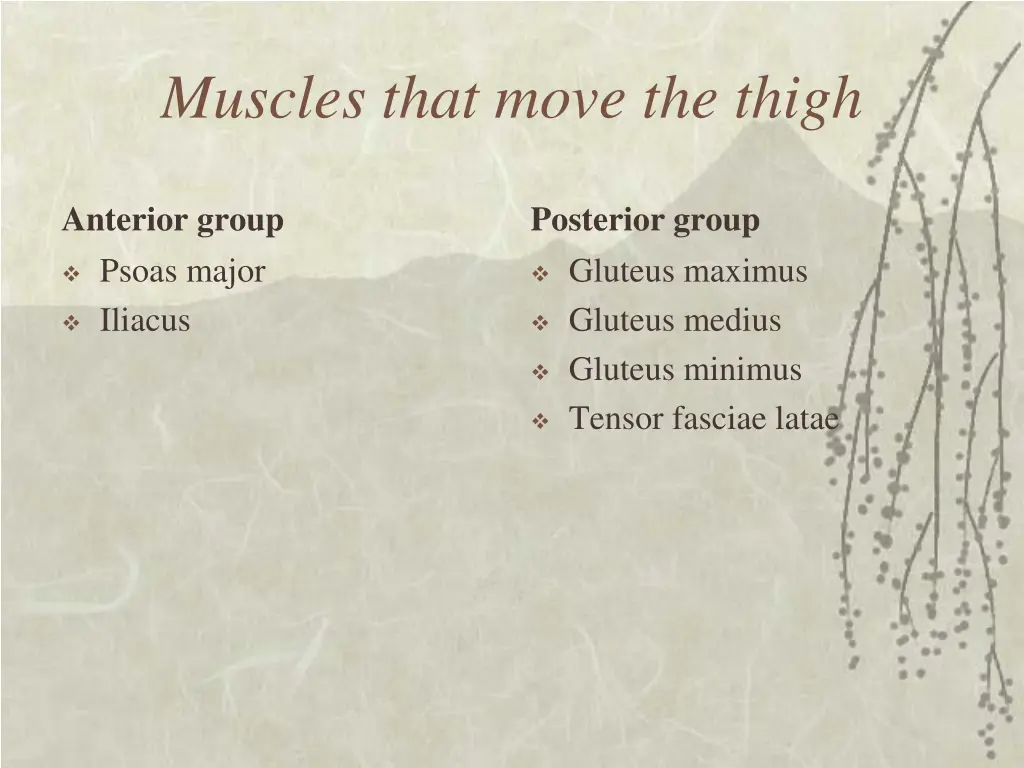 Muscles that move the thigh

Anterior group
❖ Psoas major
❖ Iliacus

Posterior group
❖ Gluteus maximus
❖ Gluteus medius
❖ Gluteus minimus
❖ Tensor fasciae latae